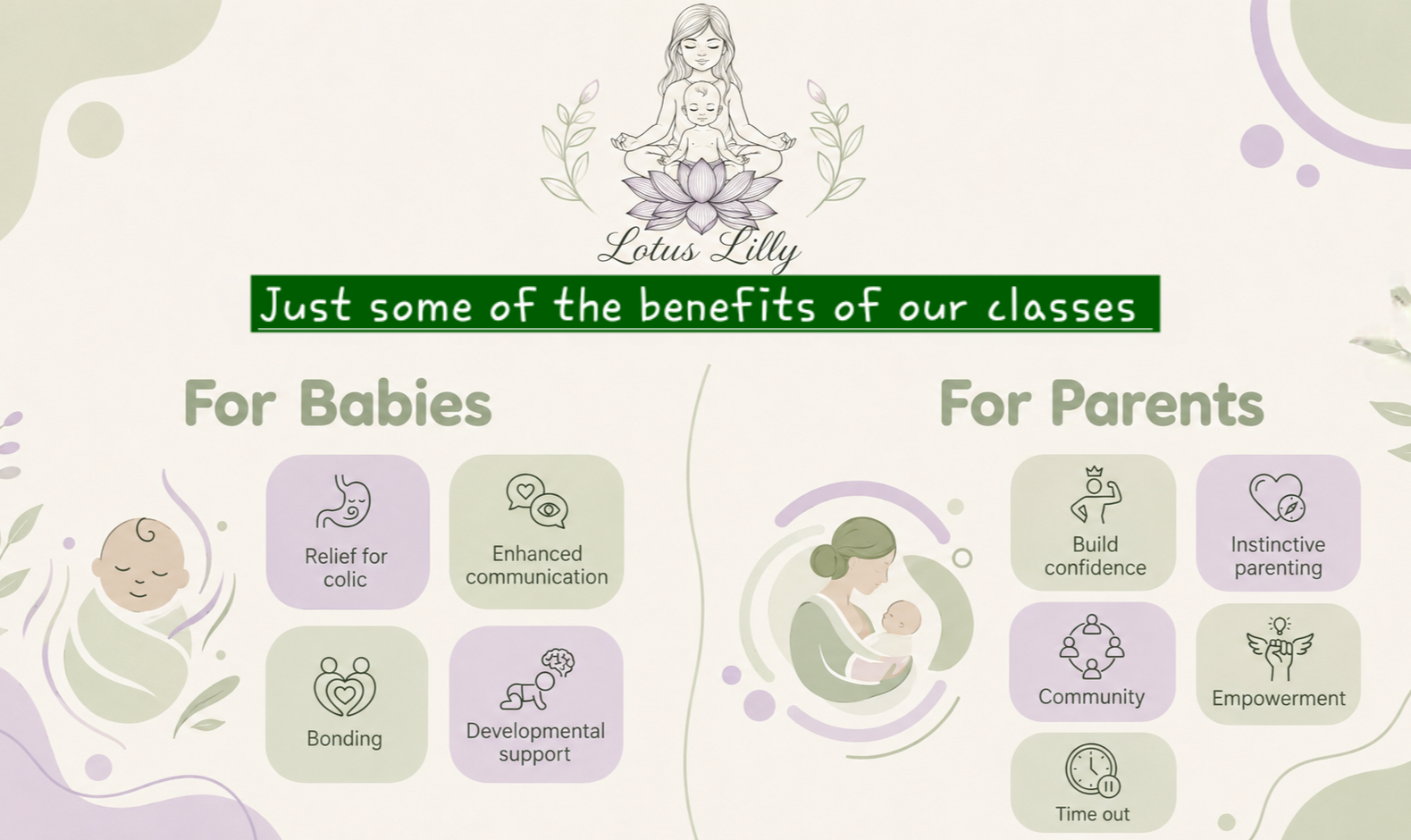 Lotus Lilly

Just some of the benefits of our classes

For Babies

Relief for colic

Enhanced communication

Bonding

Developmental support

For Parents

Build confidence

Instinctive parenting

Community

Empowerment

Time out